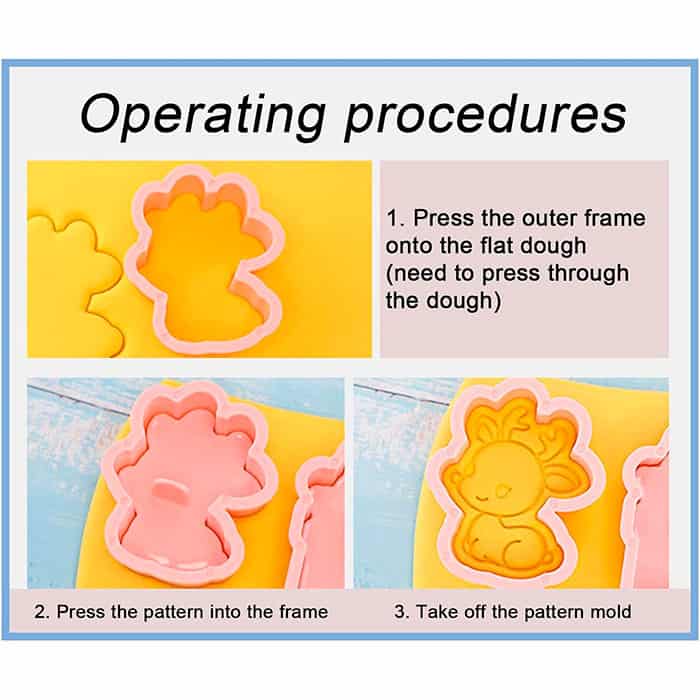 Operating procedures

1. Press the outer frame onto the flat dough (need to press through the dough)

2. Press the pattern into the frame

3. Take off the pattern mold